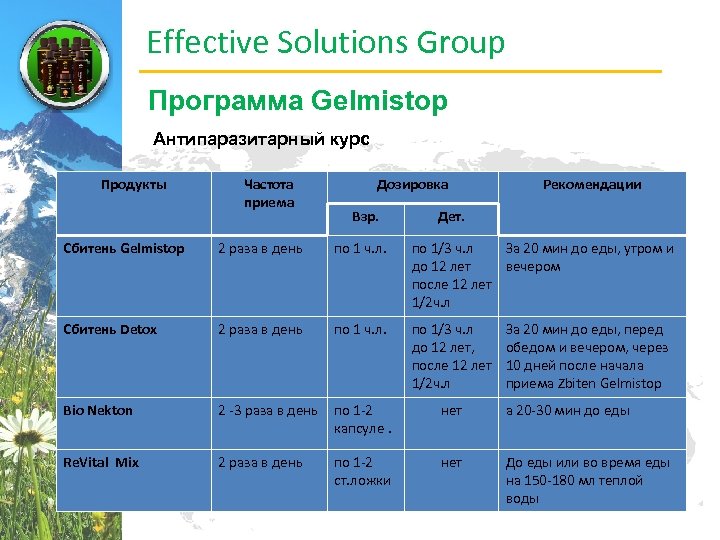 Effective Solutions Group

Программа Gelmistop

Антипаразитарный курс

| Продукты | Частота приема | Дозировка Взр. | Дозировка Дет. | Рекомендации |
|---|---|---|---|---|
| Сбитень Gelmistop | 2 раза в день | по 1 ч.л. | по 1/3 ч.л до 12 лет после 12 лет 1/2ч.л | За 20 мин до еды, утром и вечером |
| Сбитень Detox | 2 раза в день | по 1 ч.л. | по 1/3 ч.л до 12 лет, после 12 лет 1/2ч.л | За 20 мин до еды, перед обедом и вечером, через 10 дней после начала приема Zbiten Gelmistop |
| Bio Nekton | 2 -3 раза в день | по 1-2 капсуле . | нет | а 20-30 мин до еды |
| ReVital Mix | 2 раза в день | по 1-2 ст.ложки | нет | До еды или во время еды на 150-180 мл теплой воды |